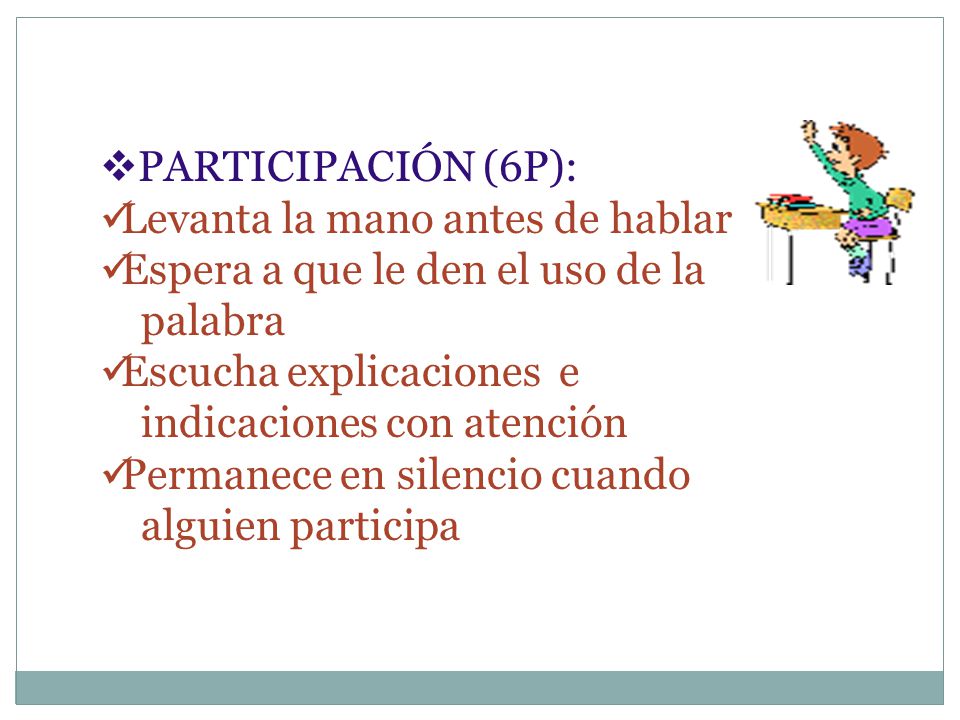 ❖PARTICIPACIÓN (6P):

✓Levanta la mano antes de hablar

✓Espera a que le den el uso de la palabra

✓Escucha explicaciones e indicaciones con atención

✓Permanece en silencio cuando alguien participa